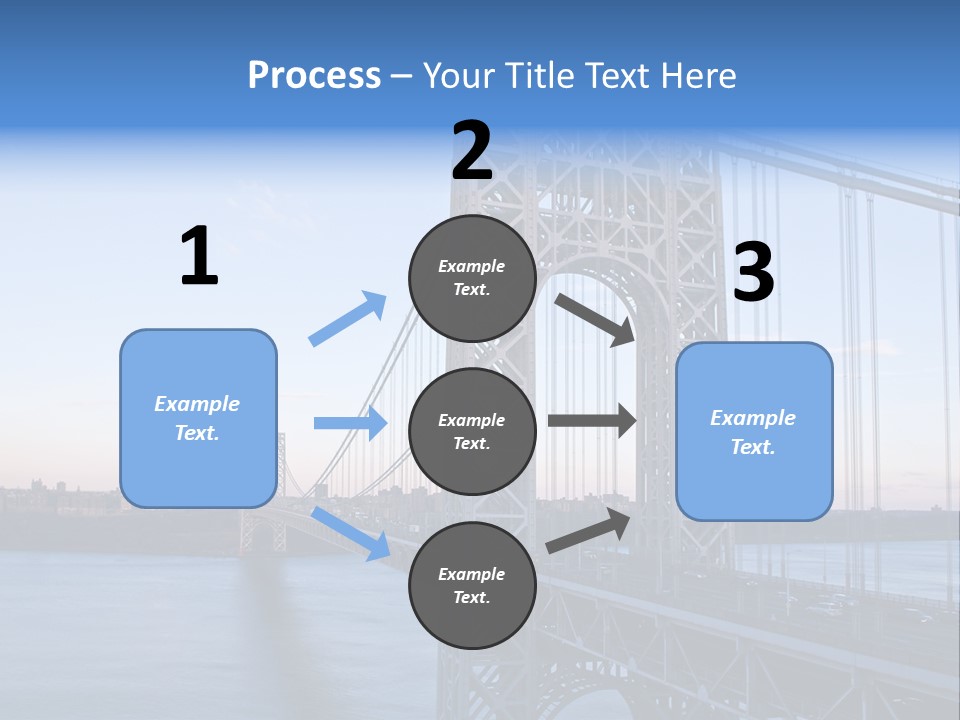 Process – Your Title Text Here

1

Example Text.

2

Example Text.

Example Text.

Example Text.

3

Example Text.